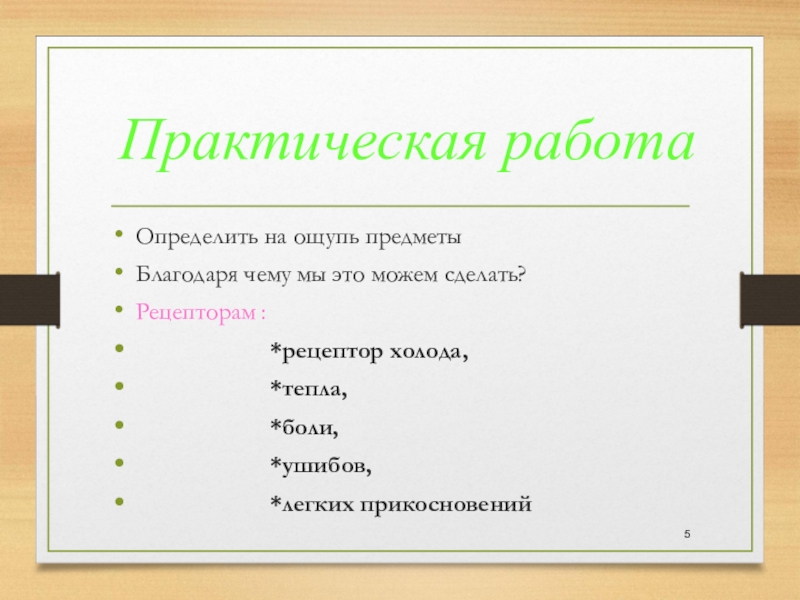 Практическая работа

• Определить на ощупь предметы
• Благодаря чему мы это можем сделать?
• Рецепторам :
• *рецептор холода,
• *тепла,
• *боли,
• *ушибов,
• *легких прикосновений

5